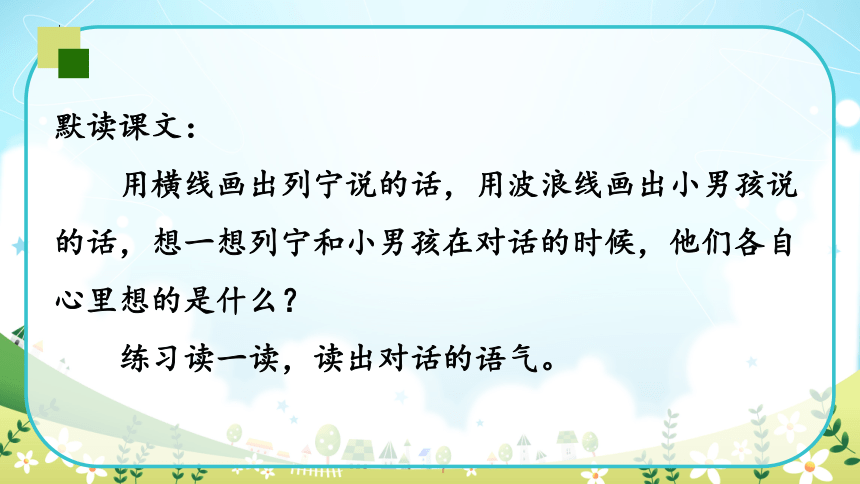 默读课文：

用横线画出列宁说的话，用波浪线画出小男孩说的话，想一想列宁和小男孩在对话的时候，他们各自心里想的是什么？

练习读一读，读出对话的语气。